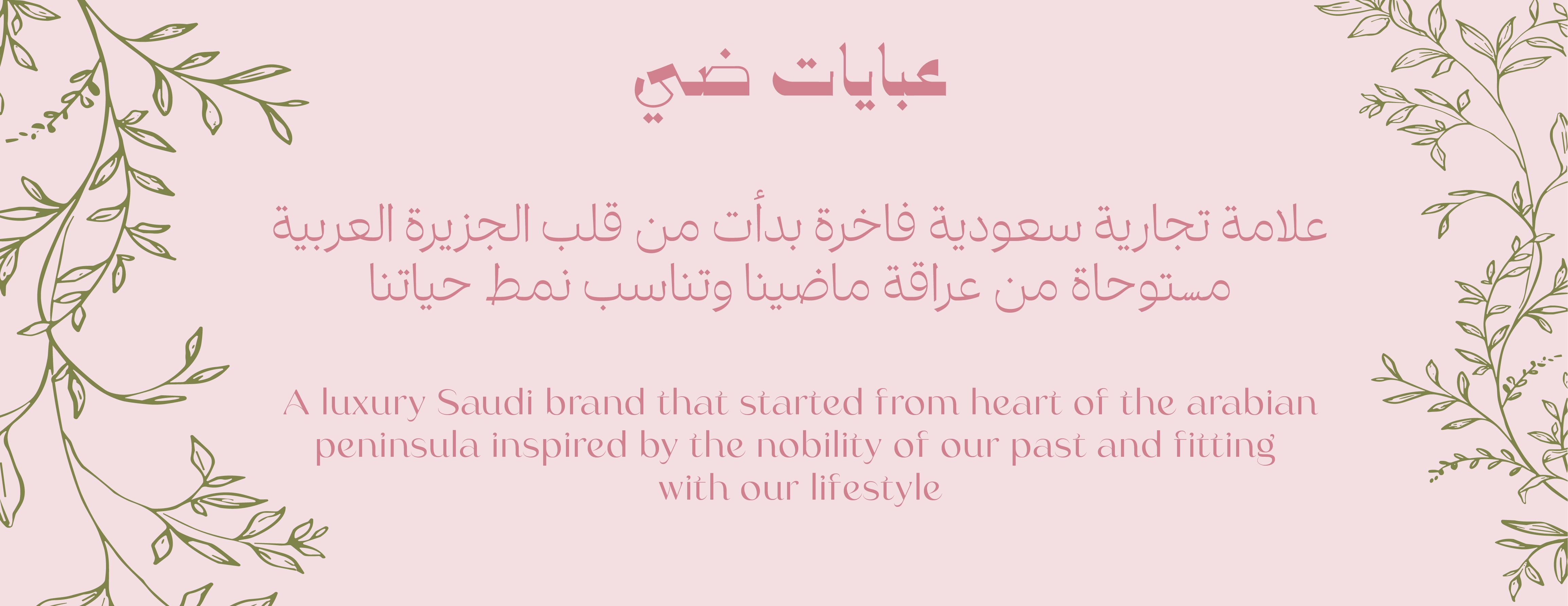 عبايات ضي

علامة تجارية سعودية فاخرة بدأت من قلب الجزيرة العربية مستوحاة من عراقة ماضينا وتناسب نمط حياتنا

A luxury Saudi brand that started from heart of the arabian peninsula inspired by the nobility of our past and fitting with our lifestyle